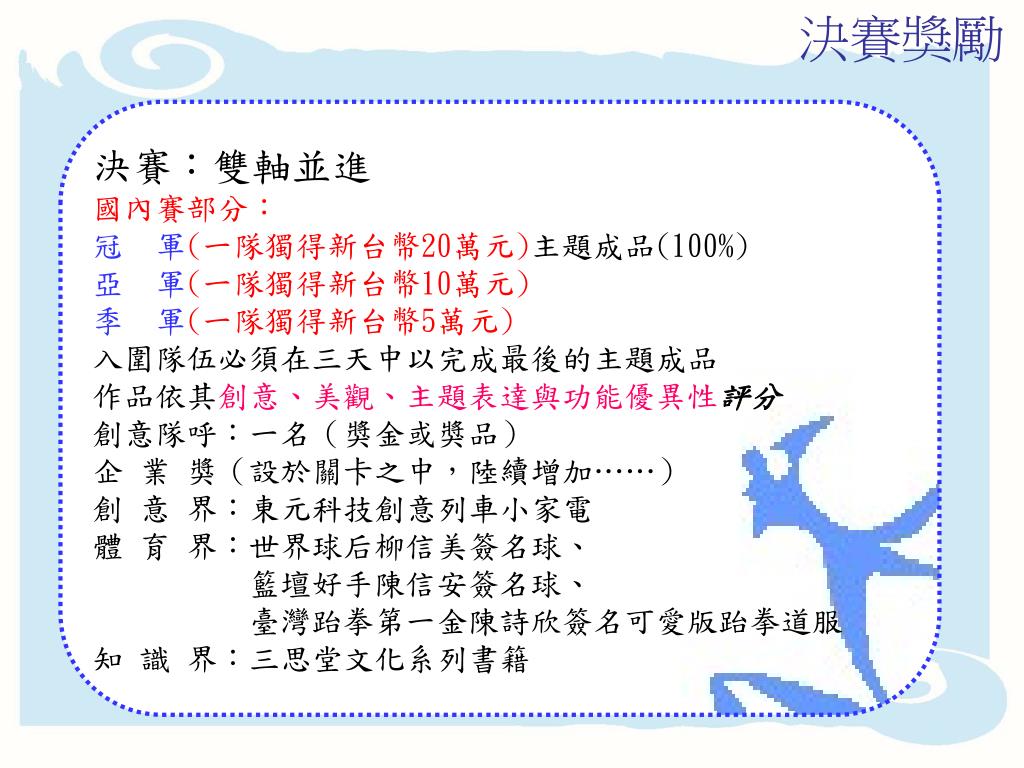 決賽獎勵

決賽：雙軸並進
國內賽部分：
冠　軍(一隊獨得新台幣20萬元)主題成品(100%)
亞　軍(一隊獨得新台幣10萬元)
季　軍(一隊獨得新台幣5萬元)
入圍隊伍必須在三天中以完成最後的主題成品
作品依其創意、美觀、主題表達與功能優異性評分
創意隊呼：一名（獎金或獎品）
企 業 獎（設於關卡之中，陸續增加……）
創 意 界：東元科技創意列車小家電
體 育 界：世界球后柳信美簽名球、
籃壇好手陳信安簽名球、
臺灣跆拳第一金陳詩欣簽名可愛版跆拳道服
知 識 界：三思堂文化系列書籍